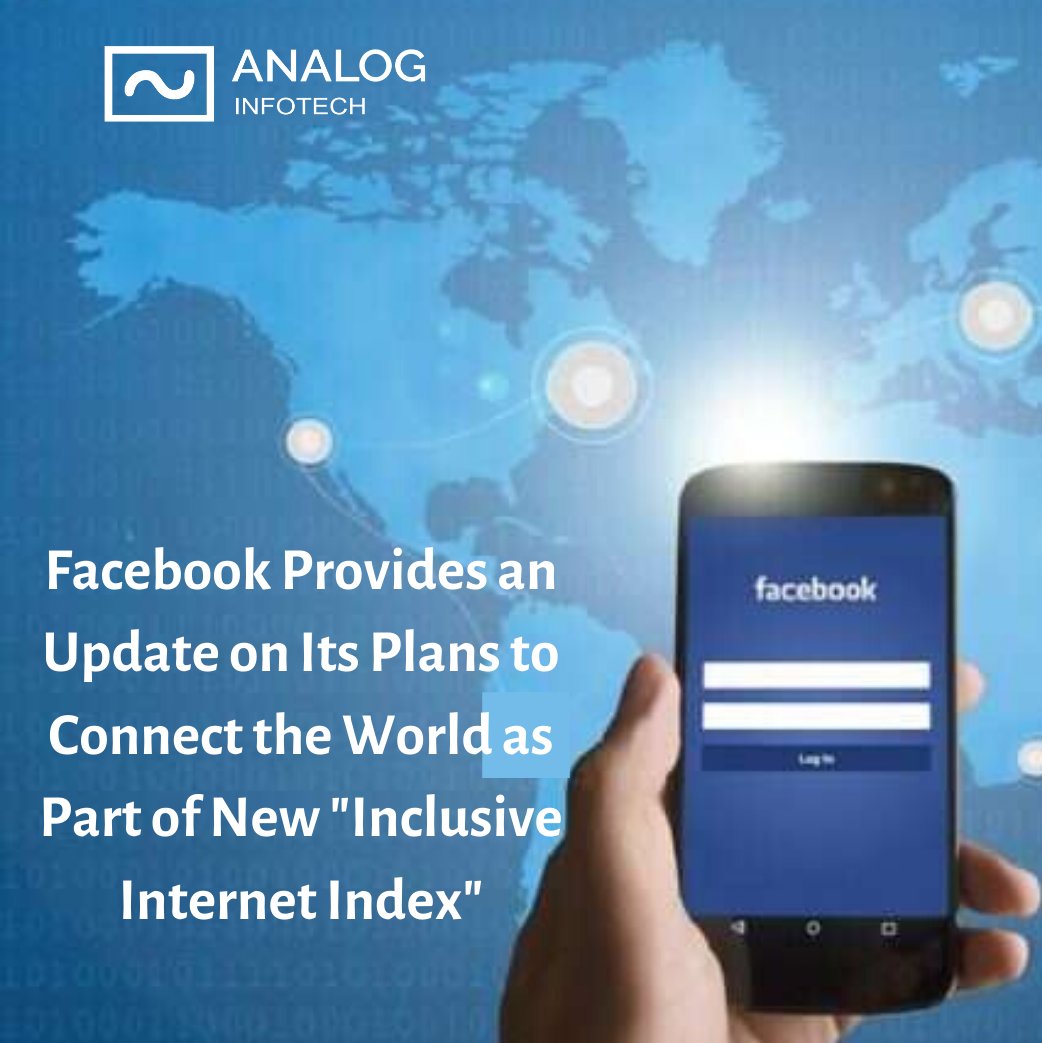 ANALOG
INFOTECH

Facebook Provides an Update on Its Plans to Connect the World as Part of New "Inclusive Internet Index"

facebook

Log In